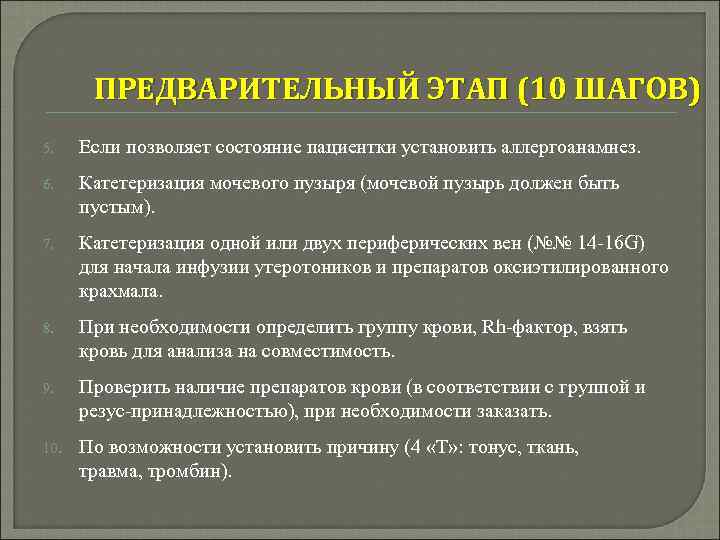 ПРЕДВАРИТЕЛЬНЫЙ ЭТАП (10 ШАГОВ)

5. Если позволяет состояние пациентки установить аллергоанамнез.

6. Катетеризация мочевого пузыря (мочевой пузырь должен быть пустым).

7. Катетеризация одной или двух периферических вен (№№ 14-16G) для начала инфузии утеротоников и препаратов оксиэтилированного крахмала.

8. При необходимости определить группу крови, Rh-фактор, взять кровь для анализа на совместимость.

9. Проверить наличие препаратов крови (в соответствии с группой и резус-принадлежностью), при необходимости заказать.

10. По возможности установить причину (4 «Т»: тонус, ткань, травма, тромбин).